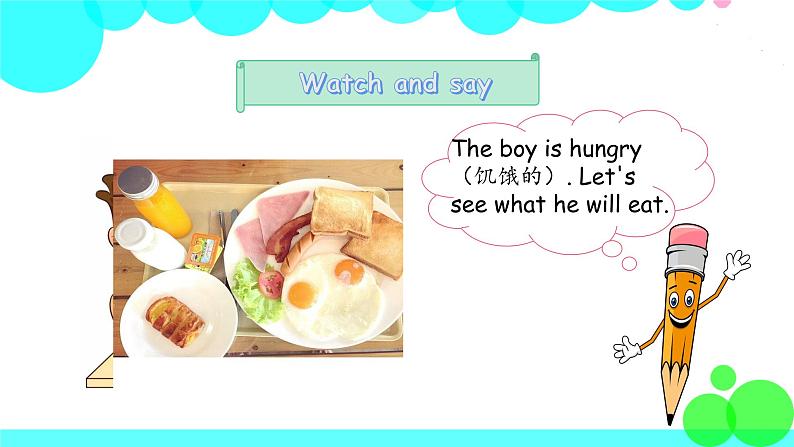 Watch and say

The boy is hungry（饥饿的）. Let's see what he will eat.